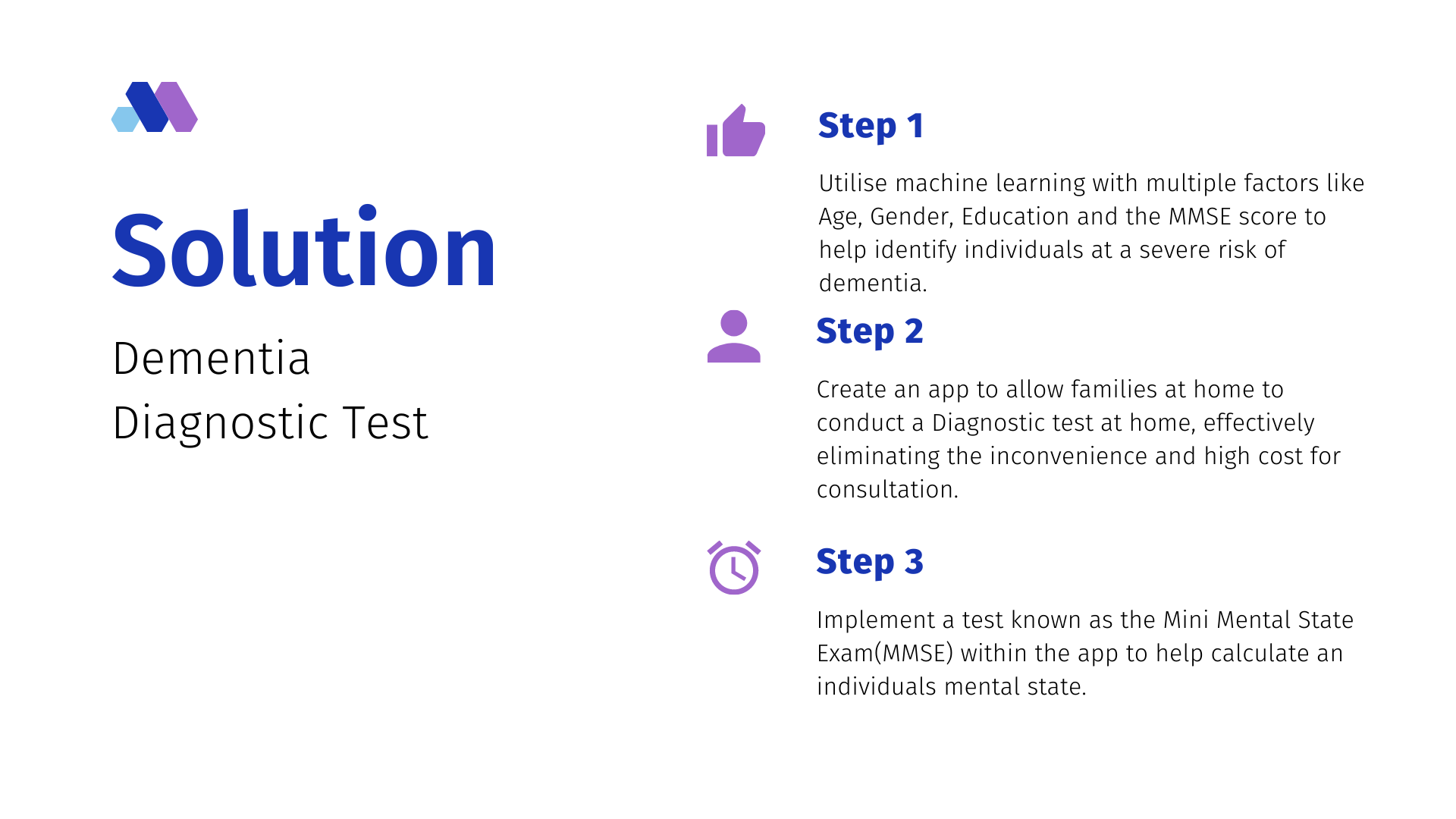 Solution

Dementia Diagnostic Test

Step 1

Utilise machine learning with multiple factors like Age, Gender, Education and the MMSE score to help identify individuals at a severe risk of dementia.

Step 2

Create an app to allow families at home to conduct a Diagnostic test at home, effectively eliminating the inconvenience and high cost for consultation.

Step 3

Implement a test known as the Mini Mental State Exam(MMSE) within the app to help calculate an individuals mental state.